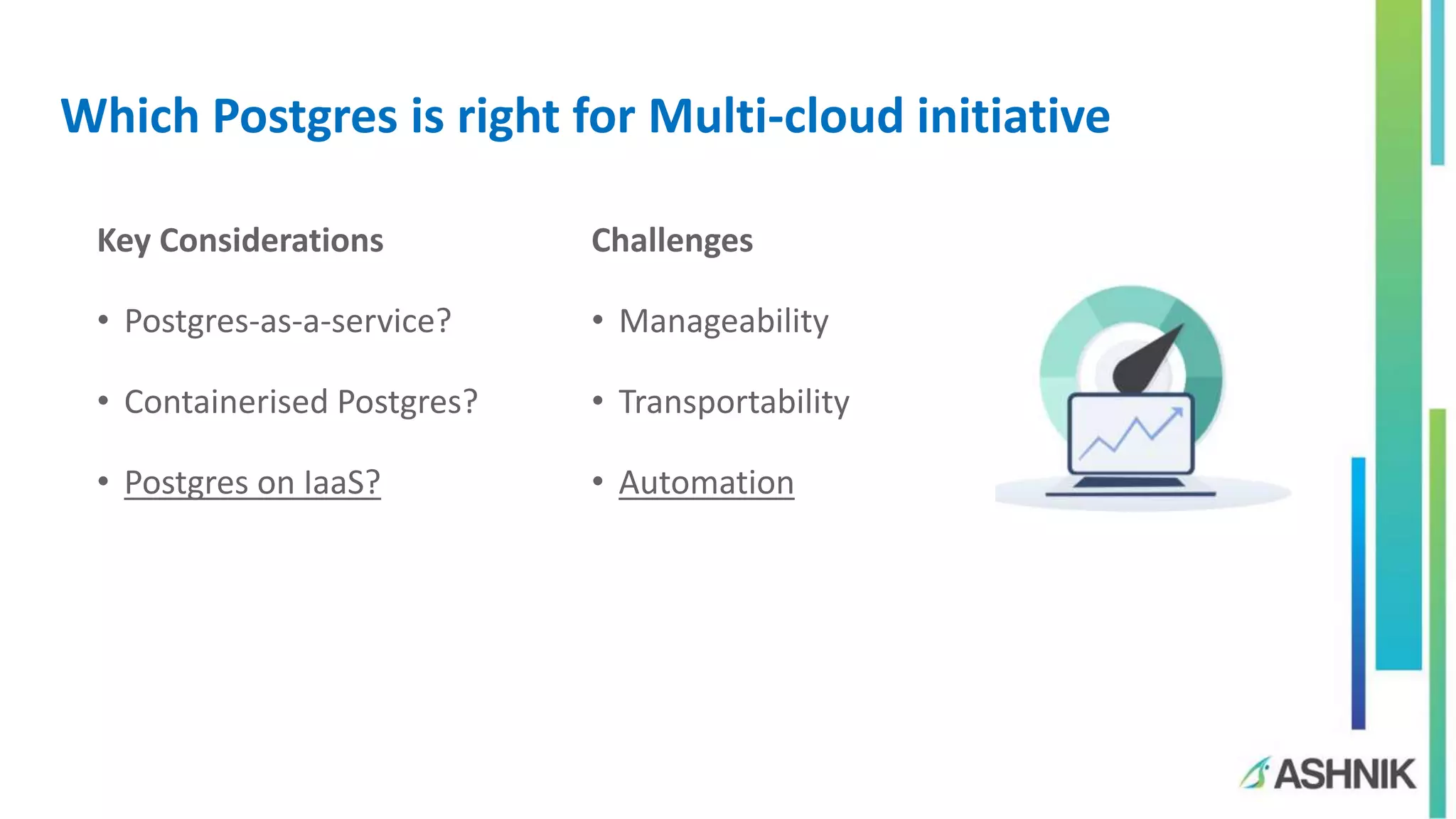 Which Postgres is right for Multi-cloud initiative

Key Considerations

• Postgres-as-a-service?

• Containerised Postgres?

• Postgres on IaaS?

Challenges

• Manageability

• Transportability

• Automation

ASHNIK